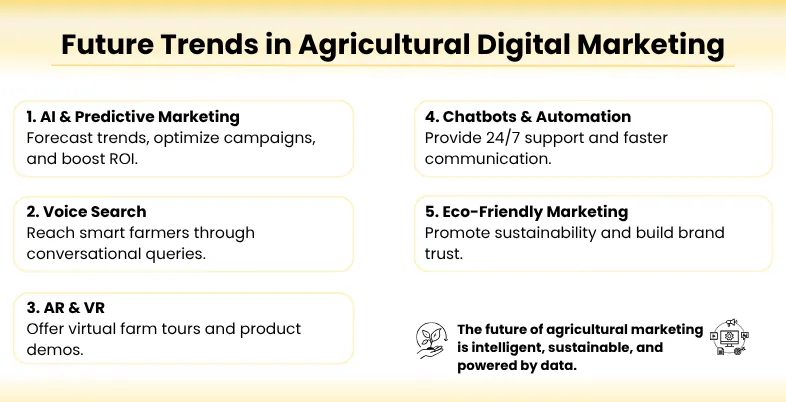 Future Trends in Agricultural Digital Marketing

1. AI & Predictive Marketing
Forecast trends, optimize campaigns, and boost ROI.

2. Voice Search
Reach smart farmers through conversational queries.

3. AR & VR
Offer virtual farm tours and product demos.

4. Chatbots & Automation
Provide 24/7 support and faster communication.

5. Eco-Friendly Marketing
Promote sustainability and build brand trust.

The future of agricultural marketing is intelligent, sustainable, and powered by data.